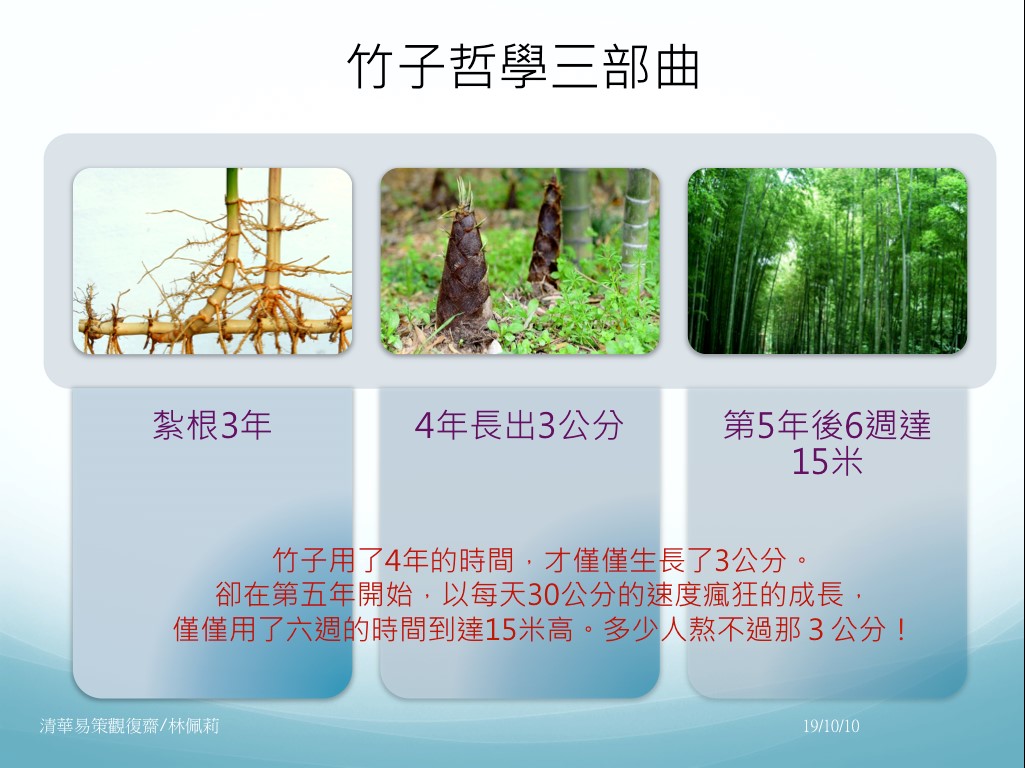 竹子哲學三部曲

紮根3年

4年長出3公分

第5年後6週達15米

竹子用了4年的時間，才僅僅生長了3公分。
卻在第五年開始，以每天30公分的速度瘋狂的成長，
僅僅用了六週的時間到達15米高。多少人熬不過那 3 公分！

清華易策觀復齋/林佩莉

19/10/10